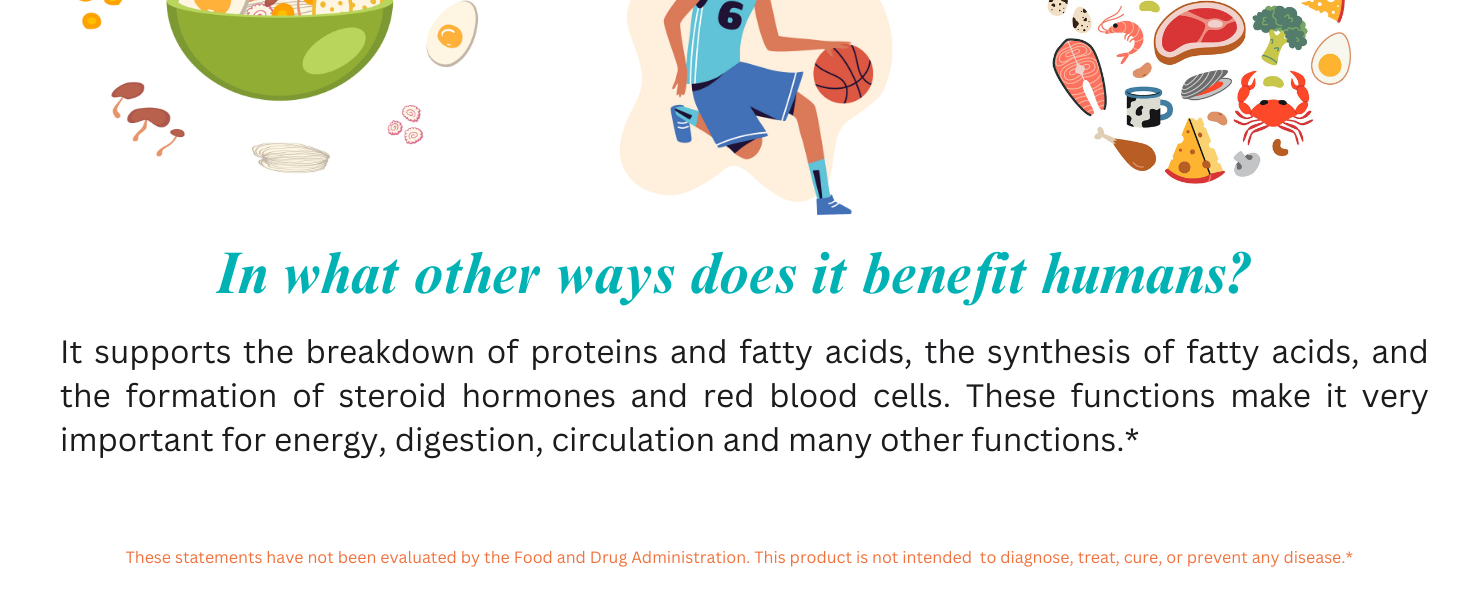 6

In what other ways does it benefit humans?

It supports the breakdown of proteins and fatty acids, the synthesis of fatty acids, and the formation of steroid hormones and red blood cells. These functions make it very important for energy, digestion, circulation and many other functions.*

These statements have not been evaluated by the Food and Drug Administration. This product is not intended to diagnose, treat, cure, or prevent any disease.*